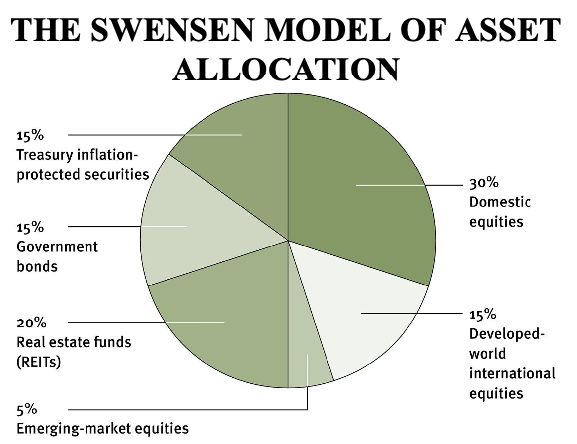 THE SWENSEN MODEL OF ASSET ALLOCATION

15%
Treasury inflation-protected securities

15%
Government bonds

20%
Real estate funds (REITs)

5%
Emerging-market equities

30%
Domestic equities

15%
Developed-world international equities